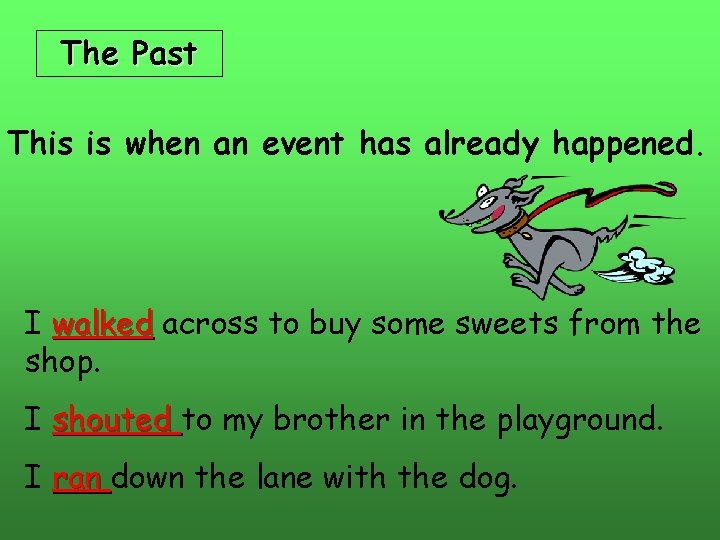 The Past

This is when an event has already happened.

I walked across to buy some sweets from the shop.

I shouted to my brother in the playground.

I ran down the lane with the dog.